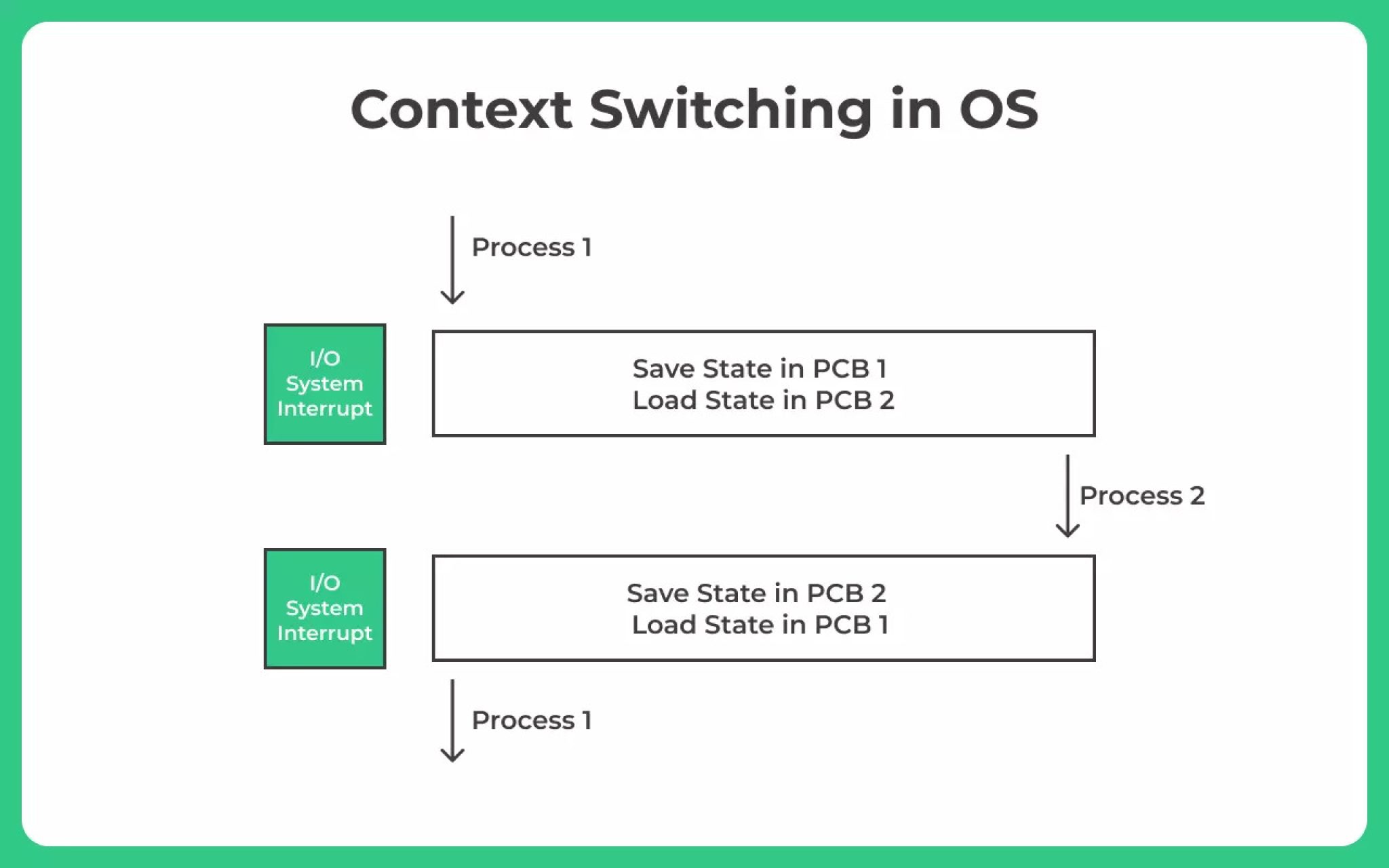 Context Switching in OS

Process 1

I/O System Interrupt

Save State in PCB 1
Load State in PCB 2

Process 2

I/O System Interrupt

Save State in PCB 2
Load State in PCB 1

Process 1